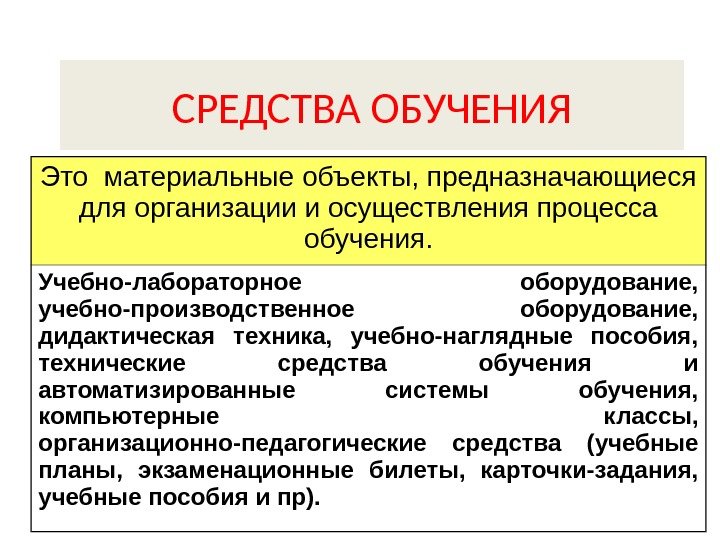 СРЕДСТВА ОБУЧЕНИЯ

Это материальные объекты, предназначающиеся для организации и осуществления процесса обучения.

Учебно-лабораторное оборудование, учебно-производственное оборудование, дидактическая техника, учебно-наглядные пособия, технические средства обучения и автоматизированные системы обучения, компьютерные классы, организационно-педагогические средства (учебные планы, экзаменационные билеты, карточки-задания, учебные пособия и пр).